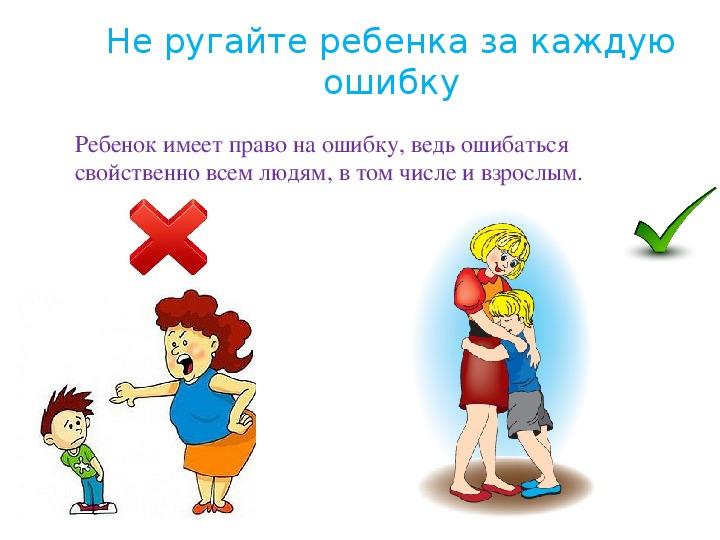 Не ругайте ребенка за каждую ошибку

Ребенок имеет право на ошибку, ведь ошибаться свойственно всем людям, в том числе и взрослым.